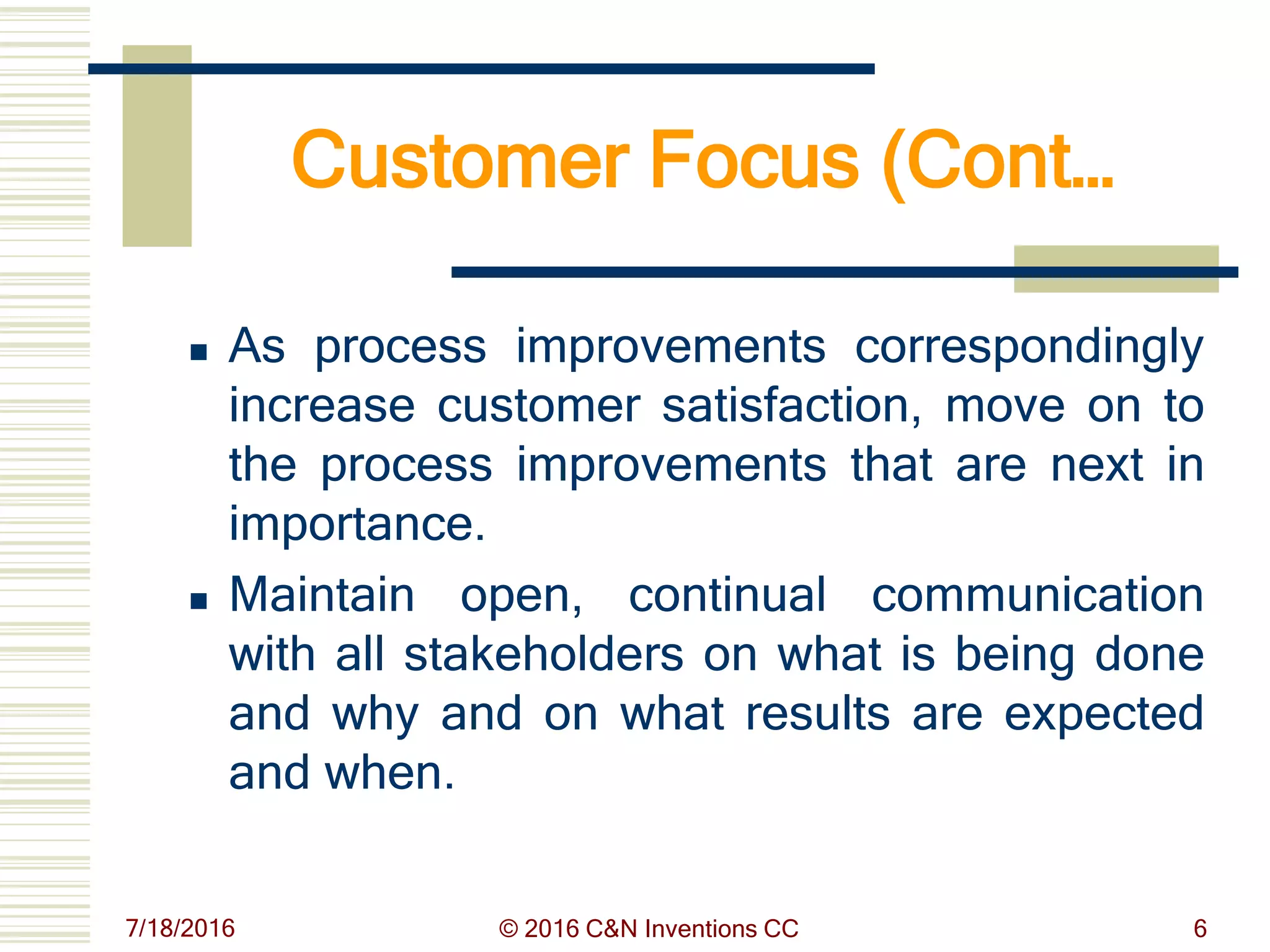 Customer Focus (Cont…

▪ As process improvements correspondingly increase customer satisfaction, move on to the process improvements that are next in importance.

▪ Maintain open, continual communication with all stakeholders on what is being done and why and on what results are expected and when.

7/18/2016

© 2016 C&N Inventions CC

6